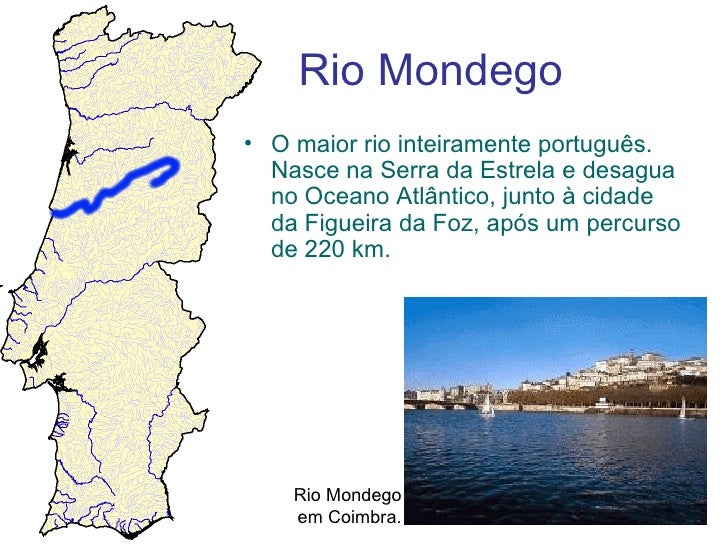 Rio Mondego

• O maior rio inteiramente português. Nasce na Serra da Estrela e desagua no Oceano Atlântico, junto à cidade da Figueira da Foz, após um percurso de 220 km.

Rio Mondego em Coimbra.